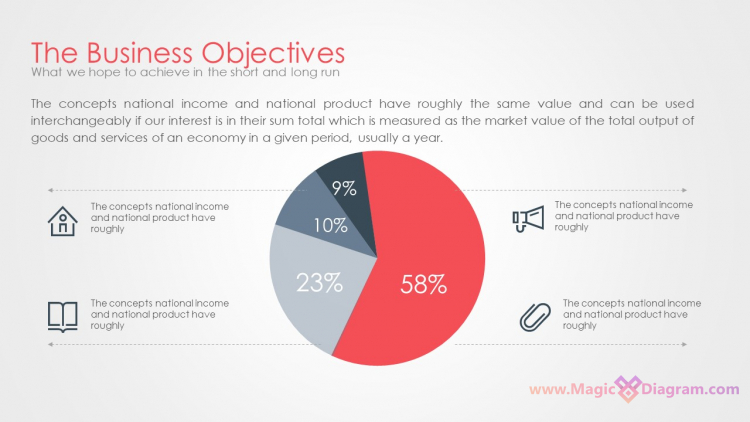 The Business Objectives
What we hope to achieve in the short and long run

The concepts national income and national product have roughly the same value and can be used interchangeably if our interest is in their sum total which is measured as the market value of the total output of goods and services of an economy in a given period, usually a year.

The concepts national income and national product have roughly

The concepts national income and national product have roughly

9%
10%
23%
58%

The concepts national income and national product have roughly

The concepts national income and national product have roughly

www.MagicDiagram.com